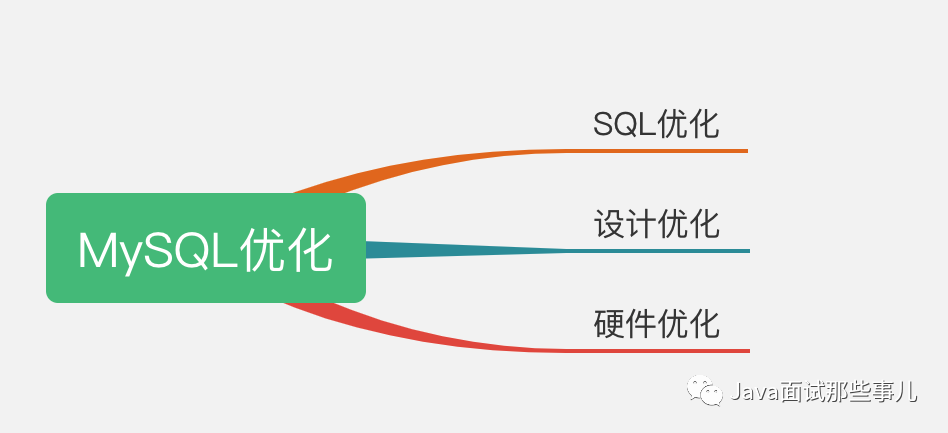 MySQL优化

SQL优化

设计优化

硬件优化

Java面试那些事儿